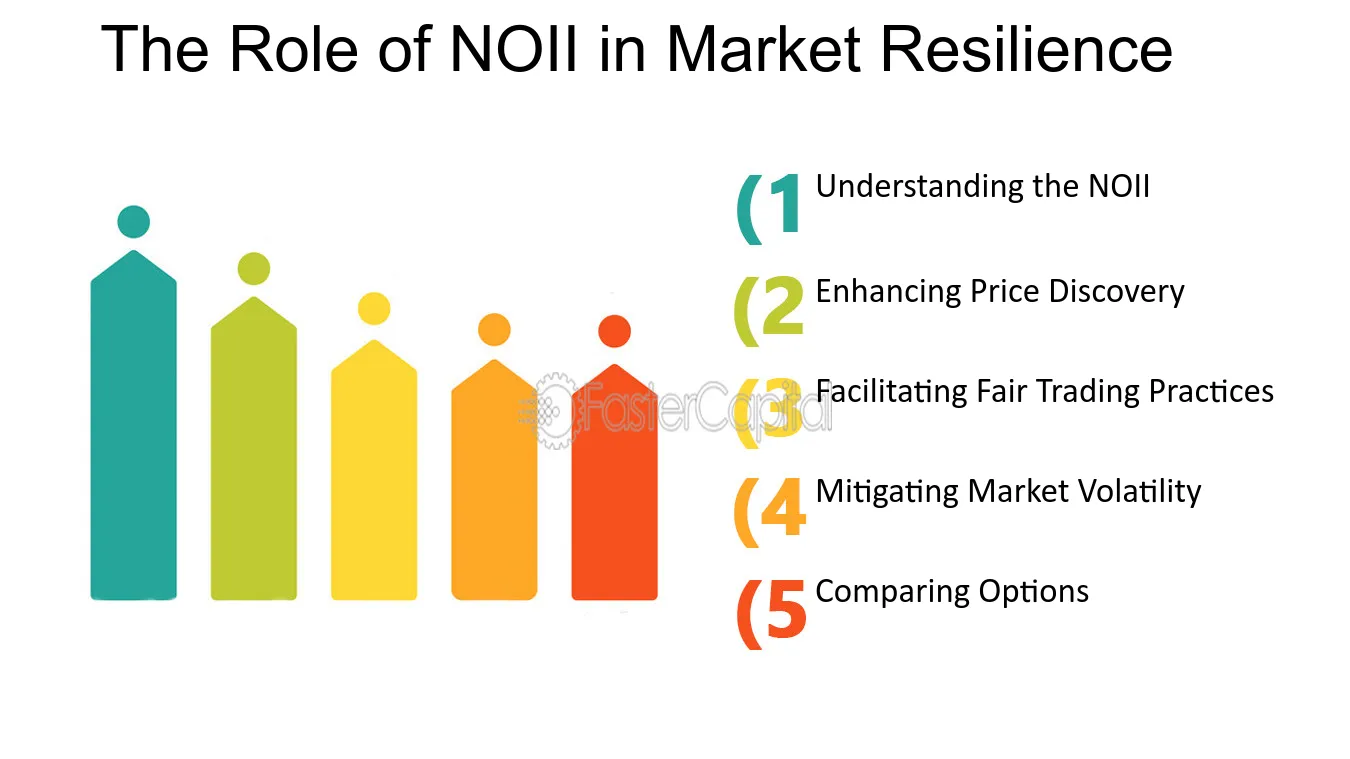 The Role of NOII in Market Resilience

(1 Understanding the NOII

(2 Enhancing Price Discovery

(3 Facilitating Fair Trading Practices

(4 Mitigating Market Volatility

(5 Comparing Options

FasterCapital